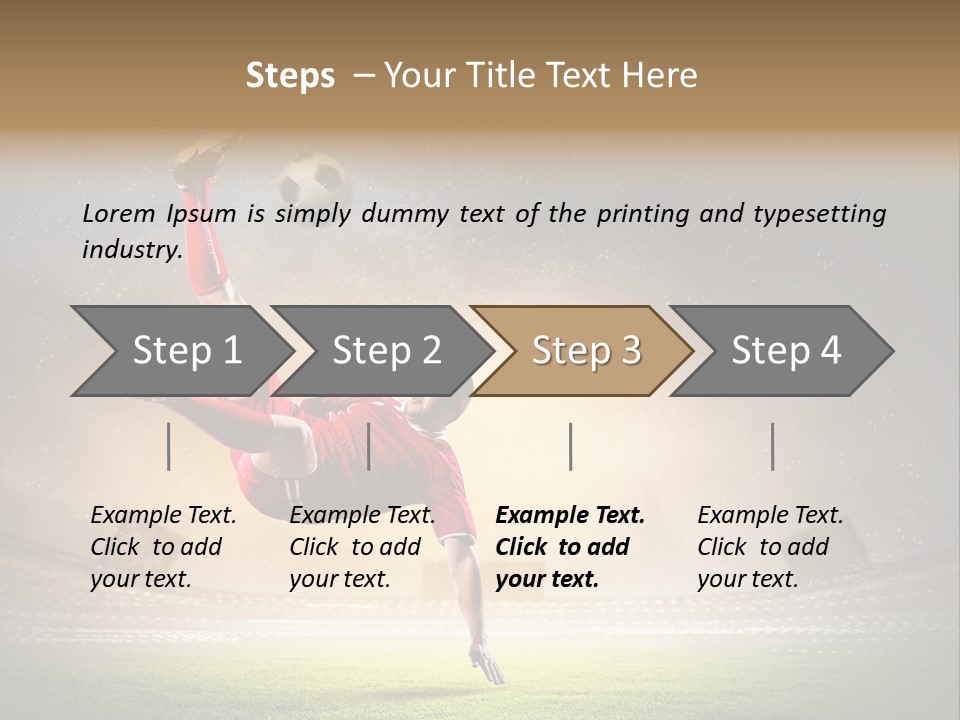 Steps – Your Title Text Here

Lorem Ipsum is simply dummy text of the printing and typesetting industry.

Step 1

Step 2

Step 3

Step 4

Example Text. Click to add your text.

Example Text. Click to add your text.

Example Text. Click to add your text.

Example Text. Click to add your text.